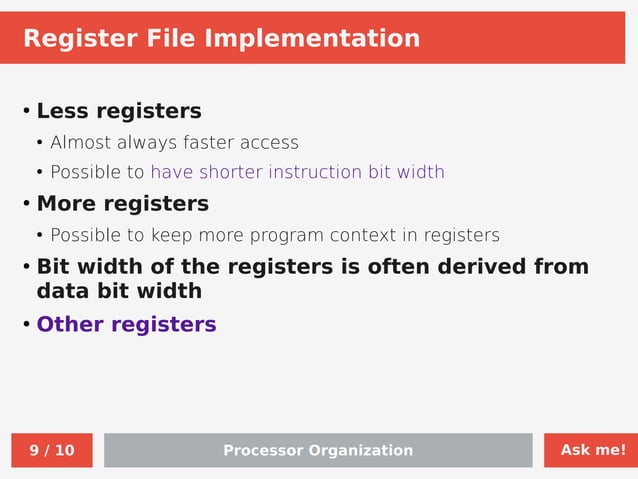 Register File Implementation

• Less registers
  • Almost always faster access
  • Possible to have shorter instruction bit width
• More registers
  • Possible to keep more program context in registers
• Bit width of the registers is often derived from data bit width
• Other registers

9 / 10

Processor Organization

Ask me!